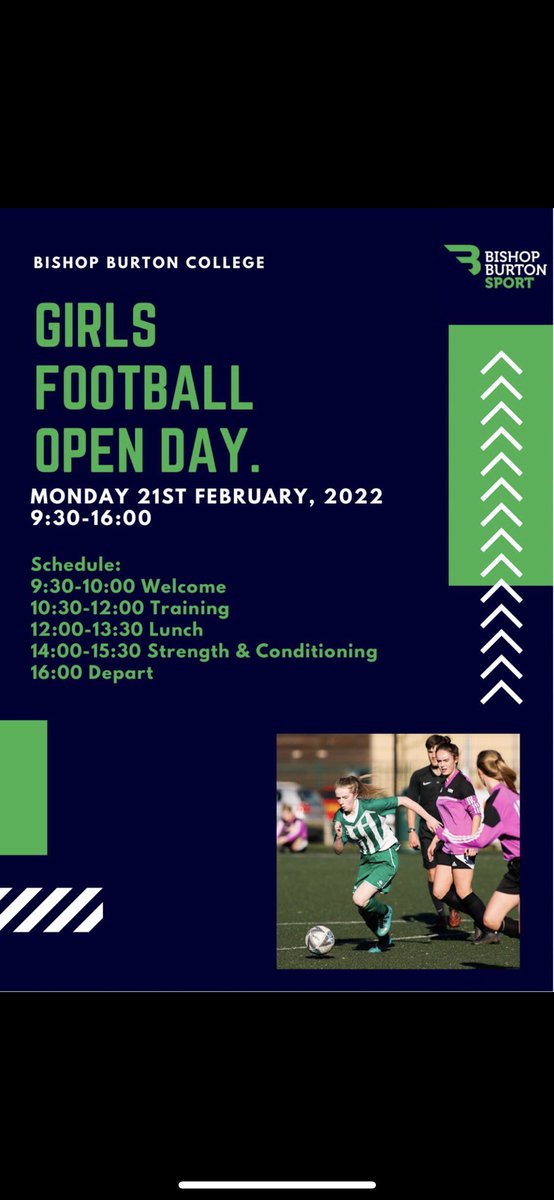 BISHOP BURTON COLLEGE

BISHOP BURTON SPORT

GIRLS FOOTBALL OPEN DAY.

MONDAY 21ST FEBRUARY, 2022
9:30-16:00

Schedule:
9:30-10:00 Welcome
10:30-12:00 Training
12:00-13:30 Lunch
14:00-15:30 Strength & Conditioning
16:00 Depart